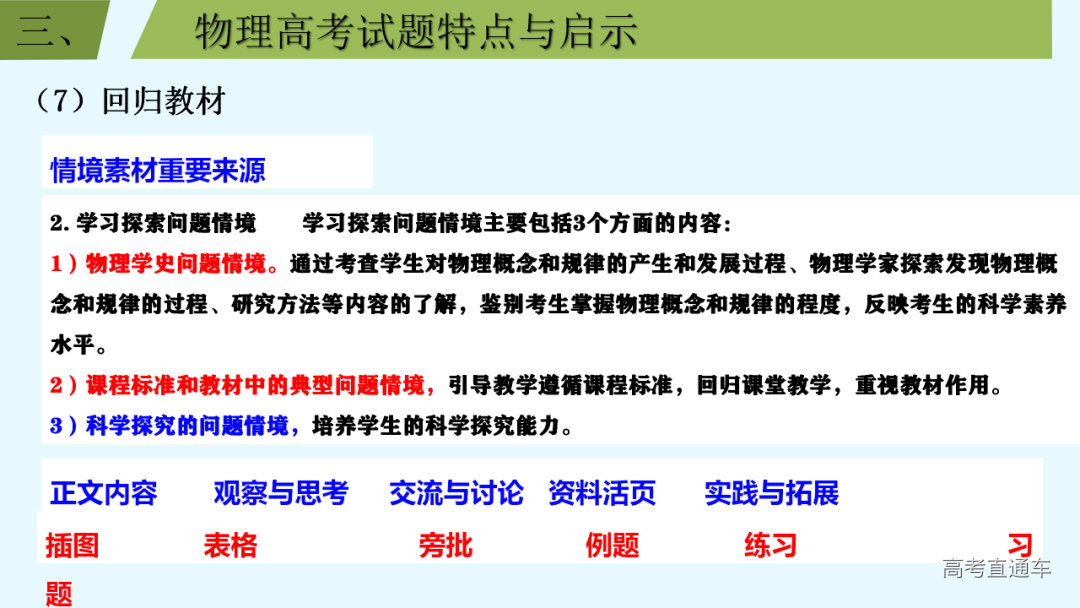 三、 物理高考试题特点与启示

（7）回归教材

情境素材重要来源

2. 学习探索问题情境　　学习探索问题情境主要包括3个方面的内容：

1）物理学史问题情境。通过考查学生对物理概念和规律的产生和发展过程、物理学家探索发现物理概念和规律的过程、研究方法等内容的了解，鉴别考生掌握物理概念和规律的程度，反映考生的科学素养水平。

2）课程标准和教材中的典型问题情境，引导教学遵循课程标准，回归课堂教学，重视教材作用。

3）科学探究的问题情境，培养学生的科学探究能力。

正文内容　观察与思考　交流与讨论　资料活页　实践与拓展

插图　表格　旁批　例题　练习　习题

高考直通车